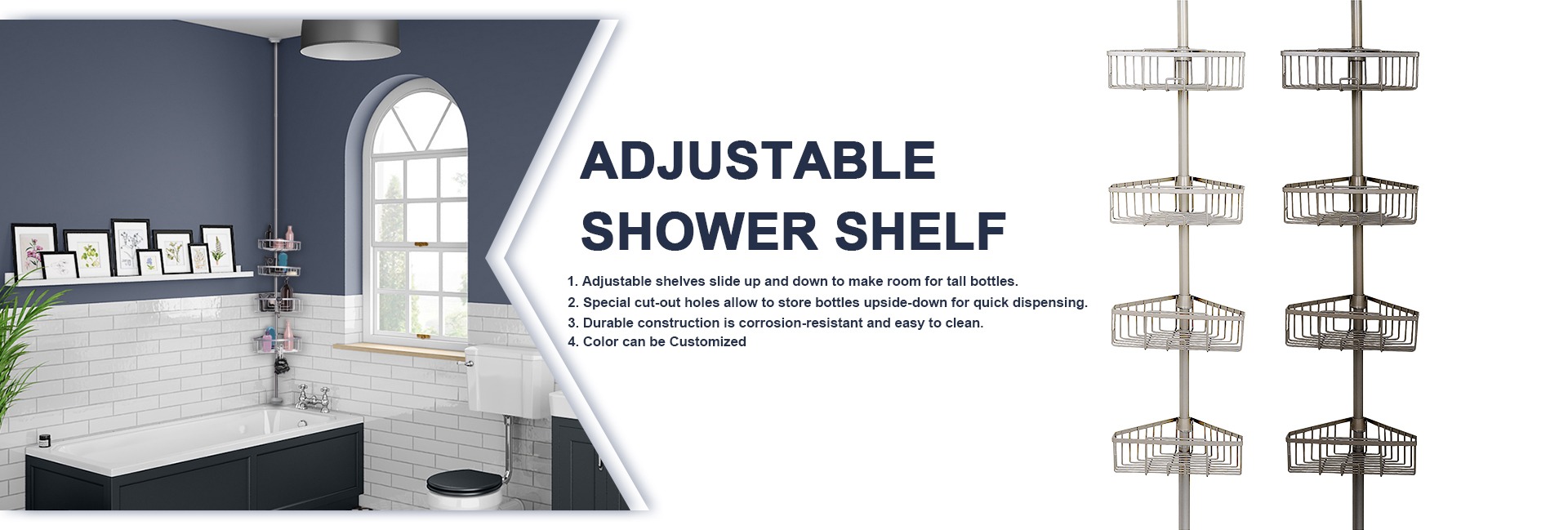 ADJUSTABLE SHOWER SHELF

1. Adjustable shelves slide up and down to make room for tall bottles.
2. Special cut-out holes allow to store bottles upside-down for quick dispensing.
3. Durable construction is corrosion-resistant and easy to clean.
4. Color can be Customized